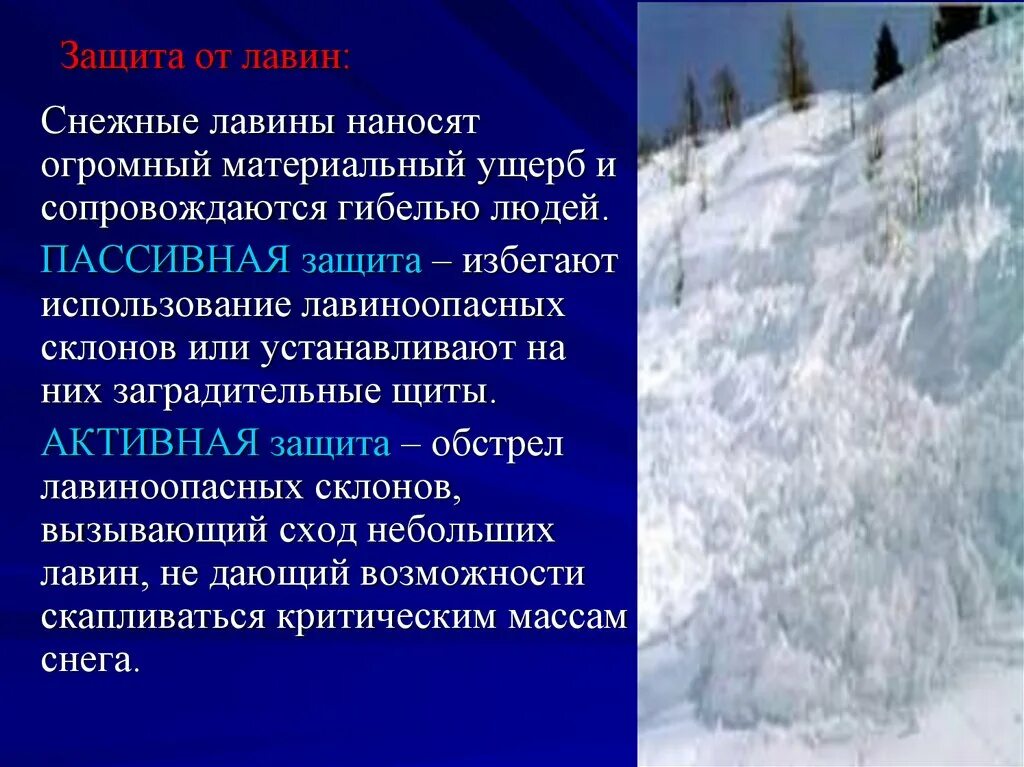 Защита от лавин:

Снежные лавины наносят огромный материальный ущерб и сопровождаются гибелью людей.

ПАССИВНАЯ защита – избегают использование лавиноопасных склонов или устанавливают на них заградительные щиты.

АКТИВНАЯ защита – обстрел лавиноопасных склонов, вызывающий сход небольших лавин, не дающий возможности скапливаться критическим массам снега.